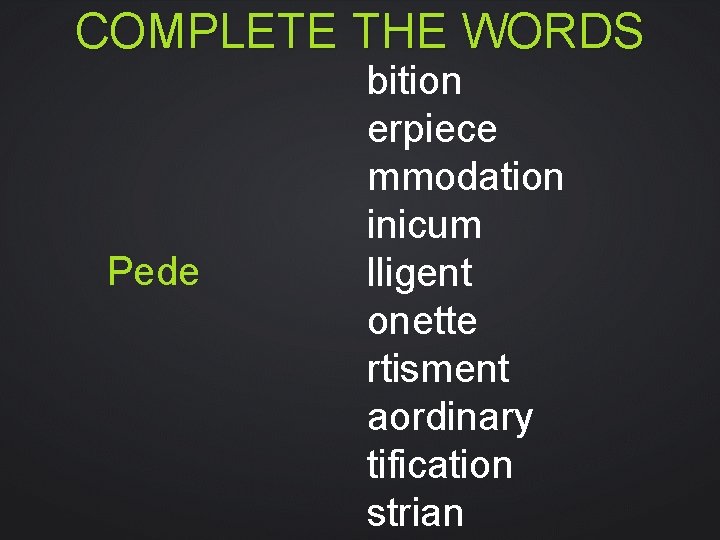 COMPLETE THE WORDS

Pede

bition
erpiece
mmodation
inicum
lligent
onette
rtisment
aordinary
tification
strian